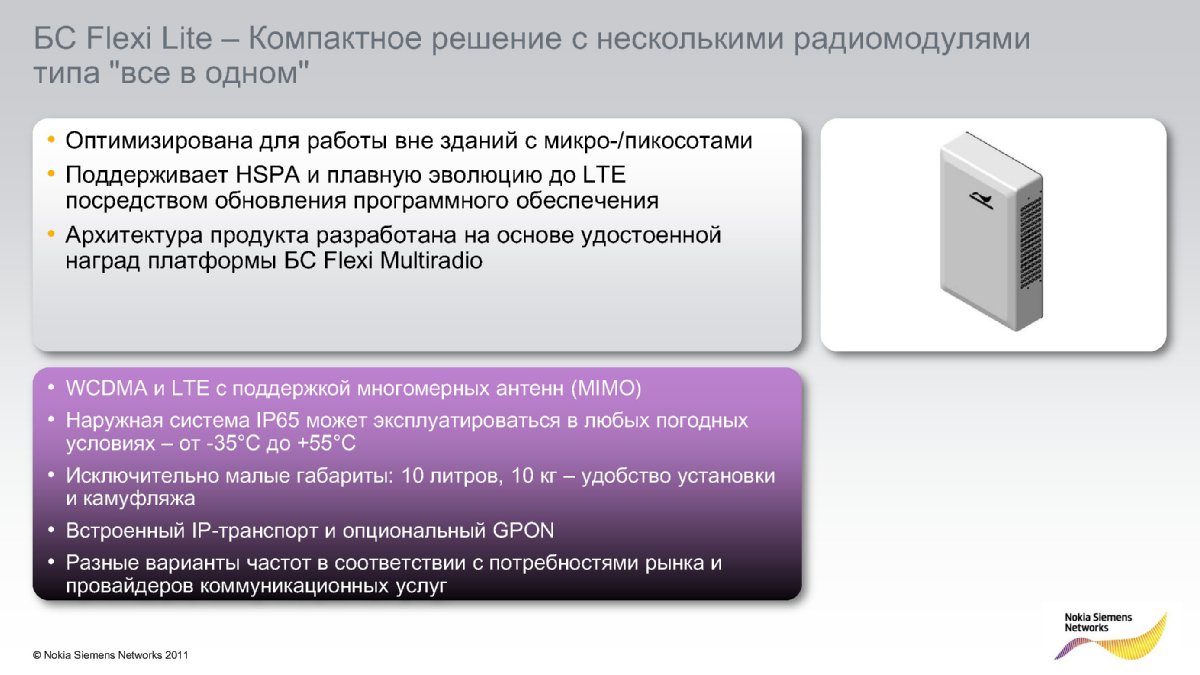 БС Flexi Lite – Компактное решение с несколькими радиомодулями типа "все в одном"

• Оптимизирована для работы вне зданий с микро-/пикосотами
• Поддерживает HSPA и плавную эволюцию до LTE посредством обновления программного обеспечения
• Архитектура продукта разработана на основе удостоенной наград платформы БС Flexi Multiradio

• WCDMA и LTE с поддержкой многомерных антенн (MIMO)
• Наружная система IP65 может эксплуатироваться в любых погодных условиях – от -35°C до +55°C
• Исключительно малые габариты: 10 литров, 10 кг – удобство установки и камуфляжа
• Встроенный IP-транспорт и опциональный GPON
• Разные варианты частот в соответствии с потребностями рынка и провайдеров коммуникационных услуг

© Nokia Siemens Networks 2011

Nokia Siemens Networks